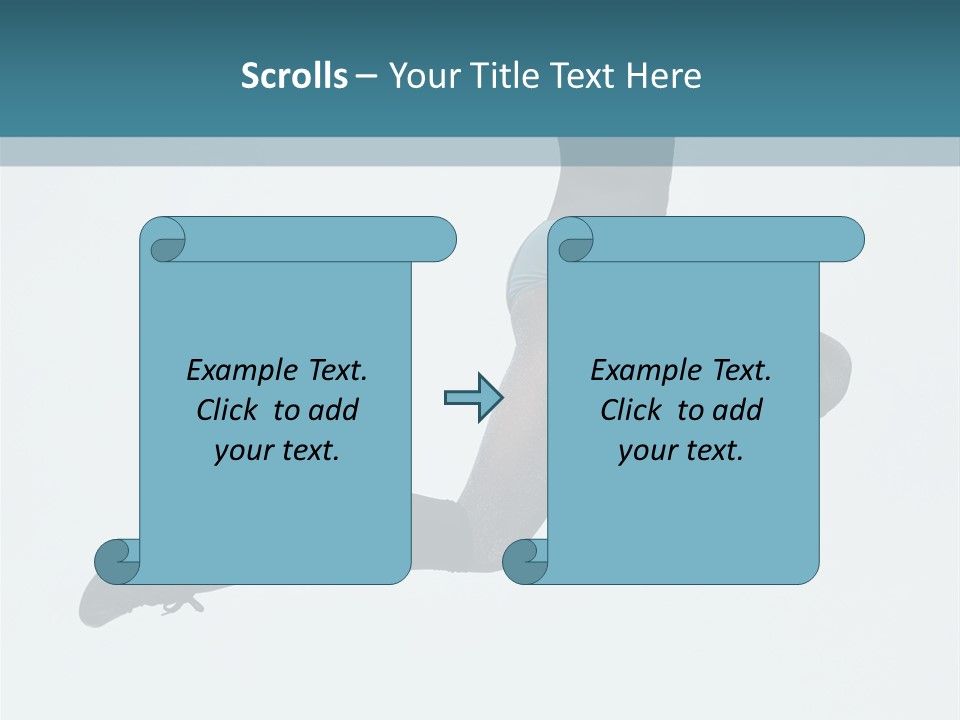 Scrolls – Your Title Text Here

Example Text. Click to add your text.

Example Text. Click to add your text.